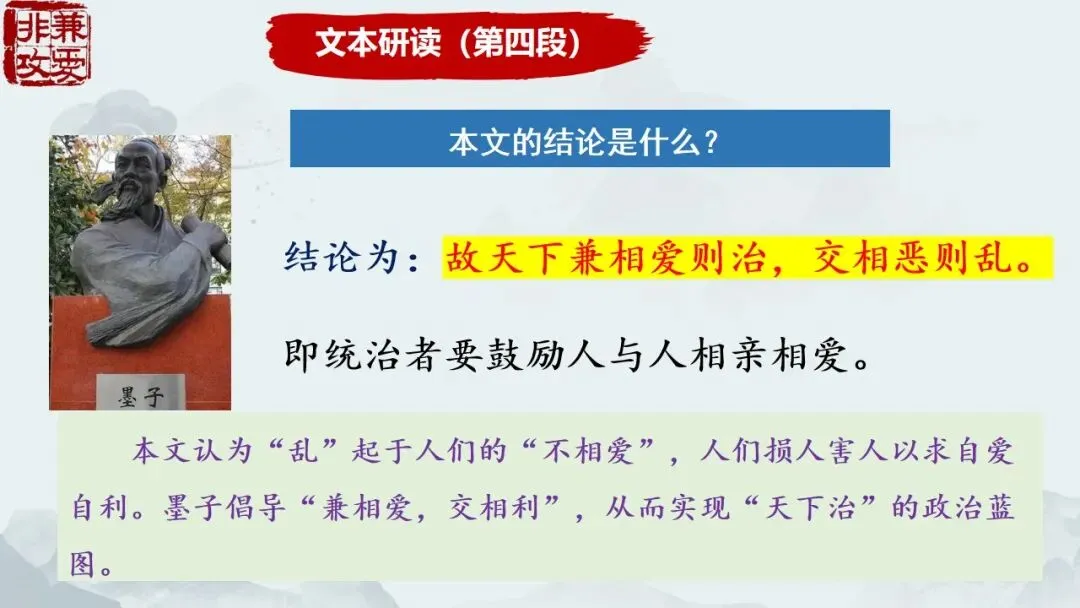 兼爱 非攻

文本研读（第四段）

本文的结论是什么？

墨子

结论为：故天下兼相爱则治，交相恶则乱。

即统治者要鼓励人与人相亲相爱。

本文认为“乱”起于人们的“不相爱”，人们损人害人以求自爱自利。墨子倡导“兼相爱，交相利”，从而实现“天下治”的政治蓝图。